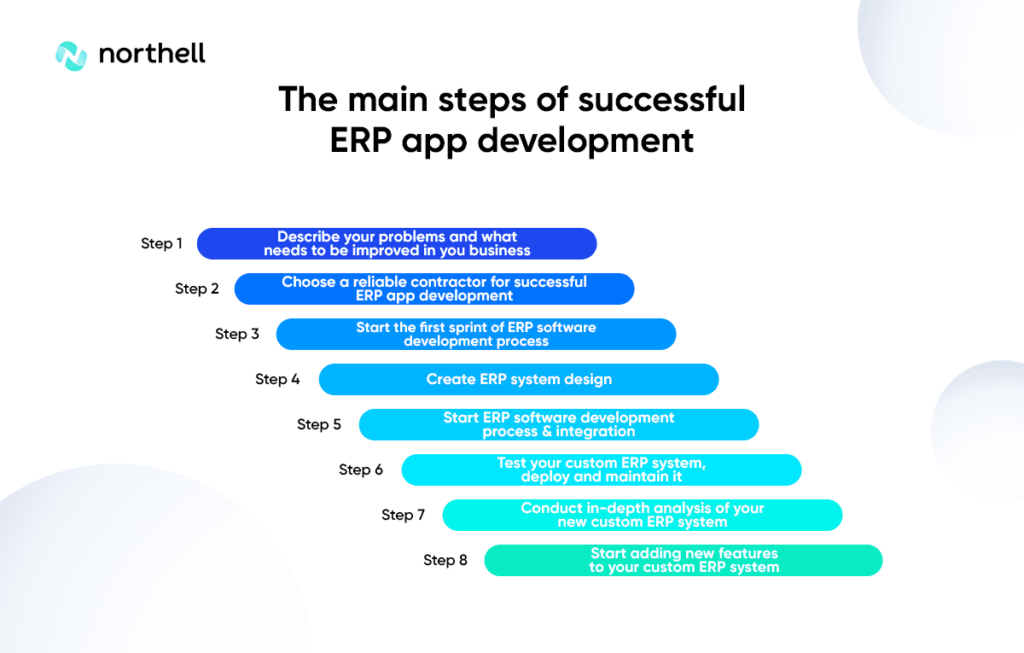 northell

The main steps of successful ERP app development

Step 1 Describe your problems and what needs to be improved in you business

Step 2 Choose a reliable contractor for successful ERP app development

Step 3 Start the first sprint of ERP software development process

Step 4 Create ERP system design

Step 5 Start ERP software development process & integration

Step 6 Test your custom ERP system, deploy and maintain it

Step 7 Conduct in-depth analysis of your new custom ERP system

Step 8 Start adding new features to your custom ERP system